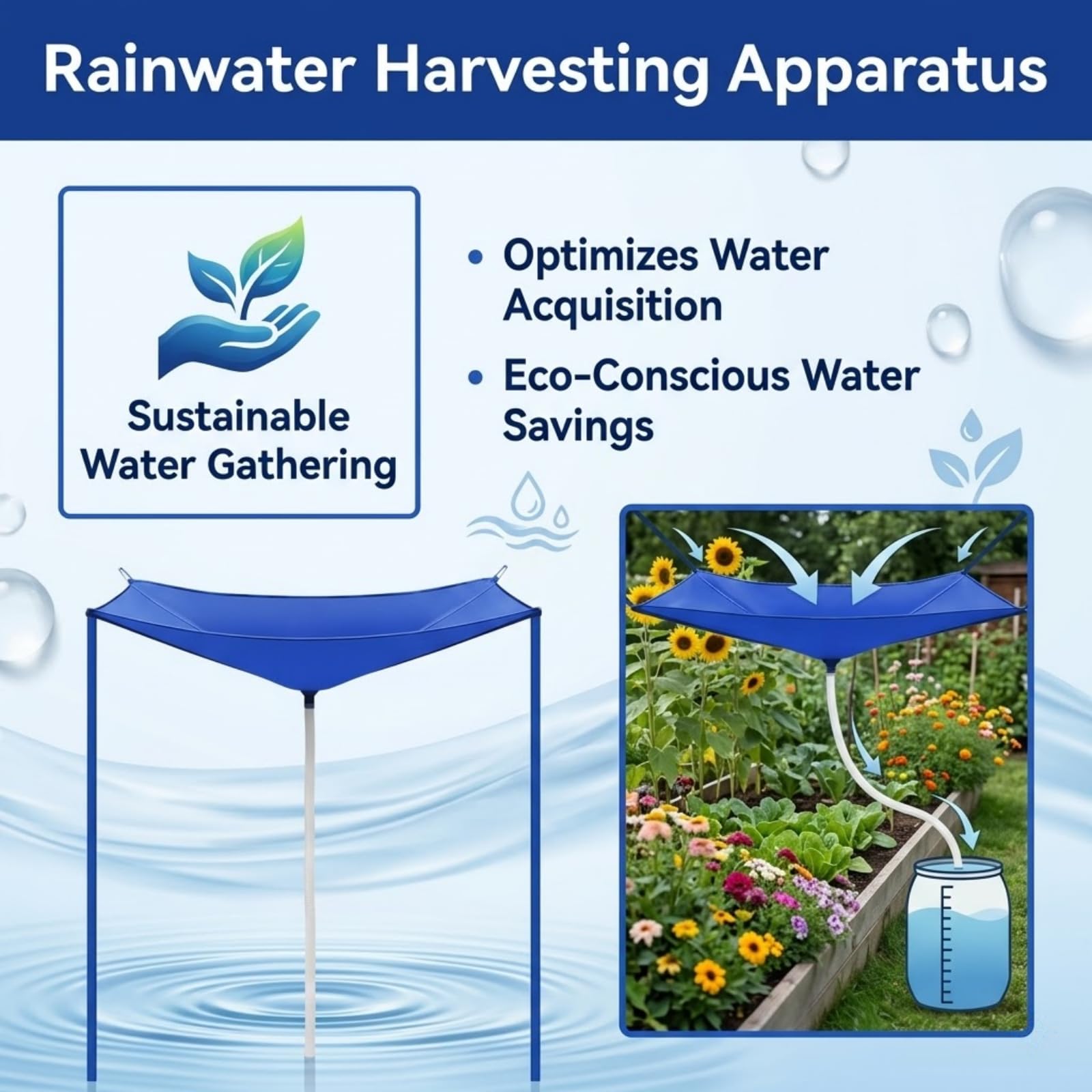 Rainwater Harvesting Apparatus

Sustainable Water Gathering

• Optimizes Water Acquisition

• Eco-Conscious Water Savings